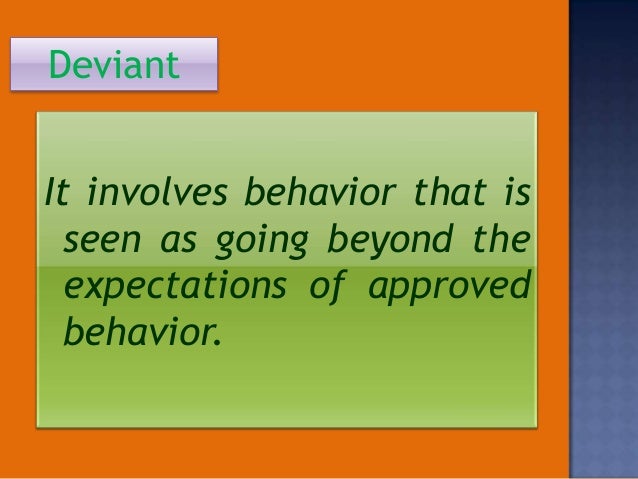 Deviant

It involves behavior that is seen as going beyond the expectations of approved behavior.